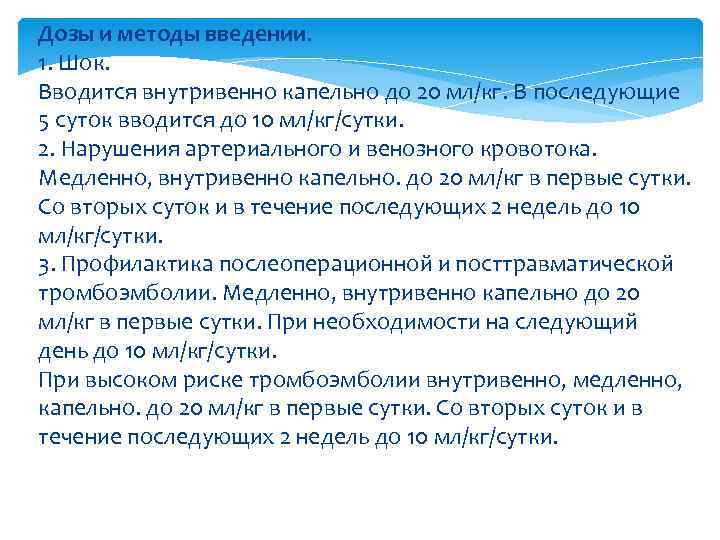 Дозы и методы введении.
1. Шок.
Вводится внутривенно капельно до 20 мл/кг. В последующие 5 суток вводится до 10 мл/кг/сутки.
2. Нарушения артериального и венозного кровотока. Медленно, внутривенно капельно. до 20 мл/кг в первые сутки. Со вторых суток и в течение последующих 2 недель до 10 мл/кг/сутки.
3. Профилактика послеоперационной и посттравматической тромбоэмболии. Медленно, внутривенно капельно до 20 мл/кг в первые сутки. При необходимости на следующий день до 10 мл/кг/сутки.
При высоком риске тромбоэмболии внутривенно, медленно, капельно. до 20 мл/кг в первые сутки. Со вторых суток и в течение последующих 2 недель до 10 мл/кг/сутки.